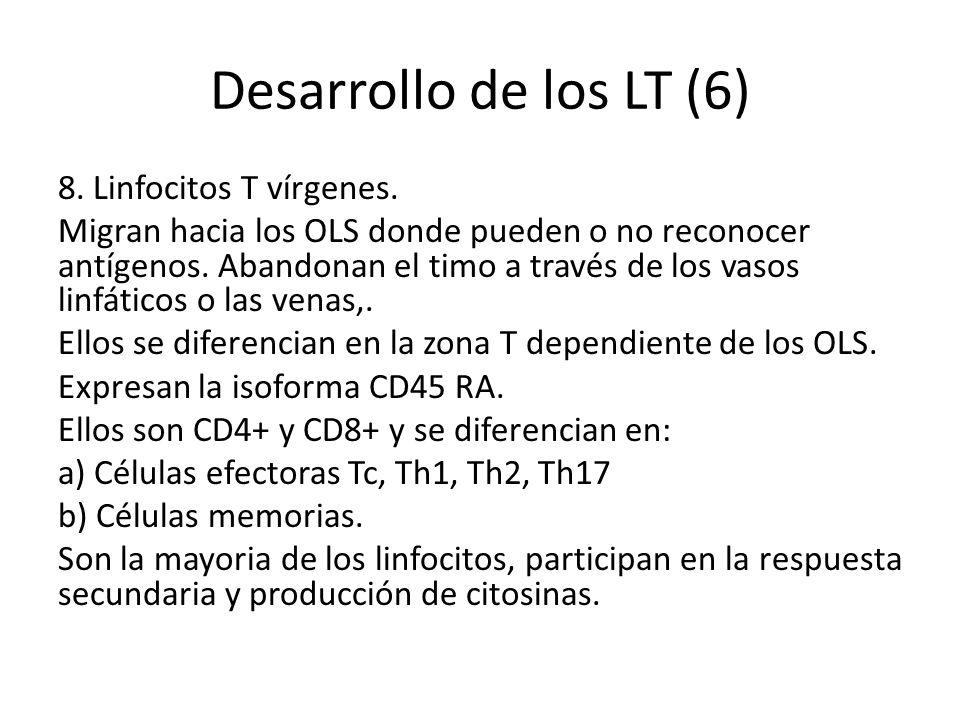 Desarrollo de los LT (6)

8. Linfocitos T vírgenes.

Migran hacia los OLS donde pueden o no reconocer antígenos. Abandonan el timo a través de los vasos linfáticos o las venas,.

Ellos se diferencian en la zona T dependiente de los OLS.

Expresan la isoforma CD45 RA.

Ellos son CD4+ y CD8+ y se diferencian en:

a) Células efectoras Tc, Th1, Th2, Th17

b) Células memorias.

Son la mayoria de los linfocitos, participan en la respuesta secundaria y producción de citosinas.